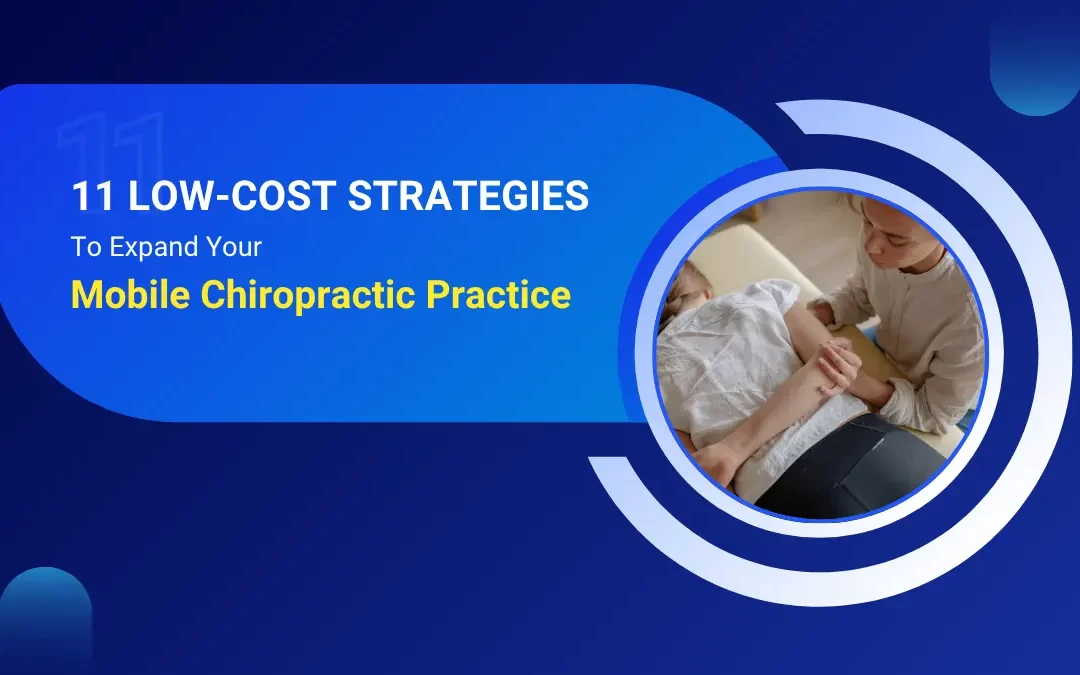 11

11 LOW-COST STRATEGIES
To Expand Your
Mobile Chiropractic Practice